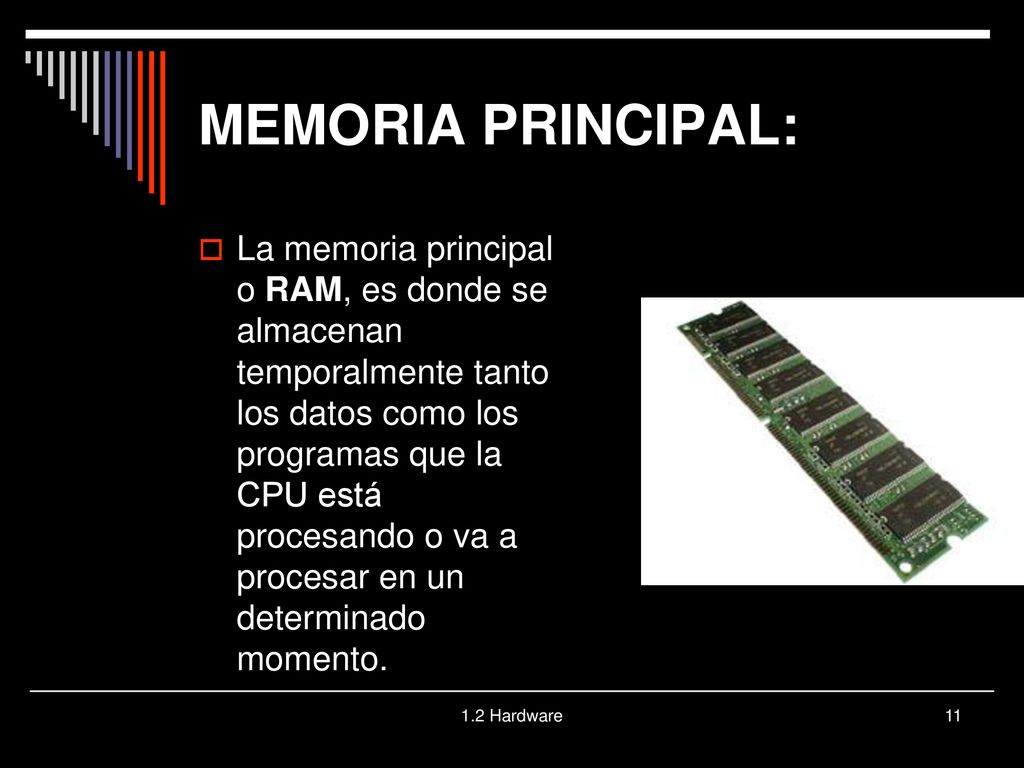 MEMORIA PRINCIPAL:

La memoria principal o RAM, es donde se almacenan temporalmente tanto los datos como los programas que la CPU está procesando o va a procesar en un determinado momento.

1.2 Hardware

11